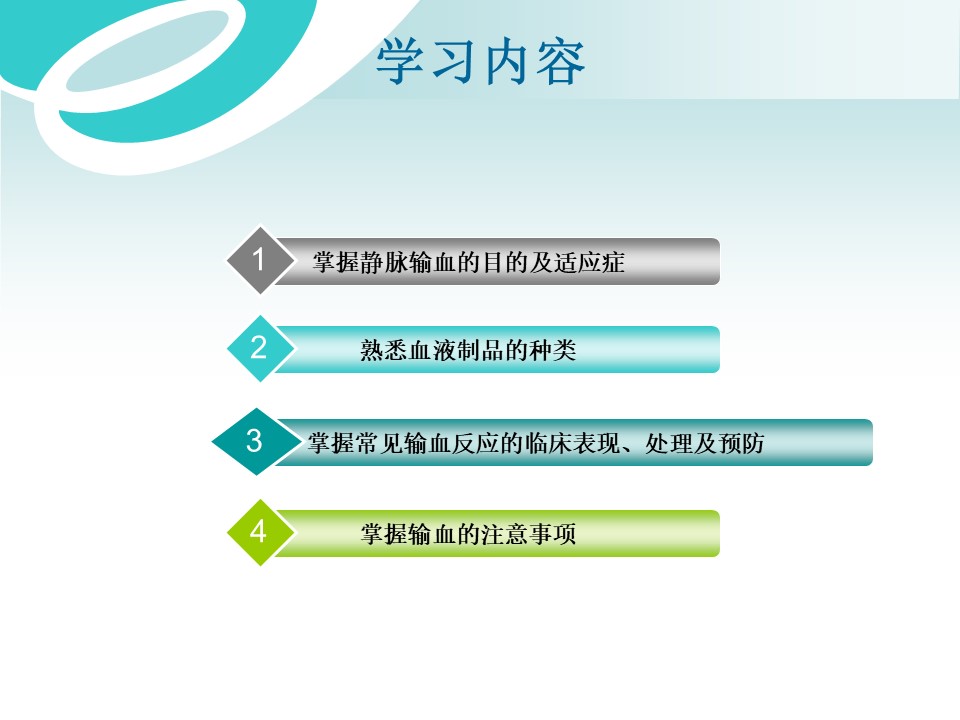 学习内容

1 掌握静脉输血的目的及适应症

2 熟悉血液制品的种类

3 掌握常见输血反应的临床表现、处理及预防

4 掌握输血的注意事项